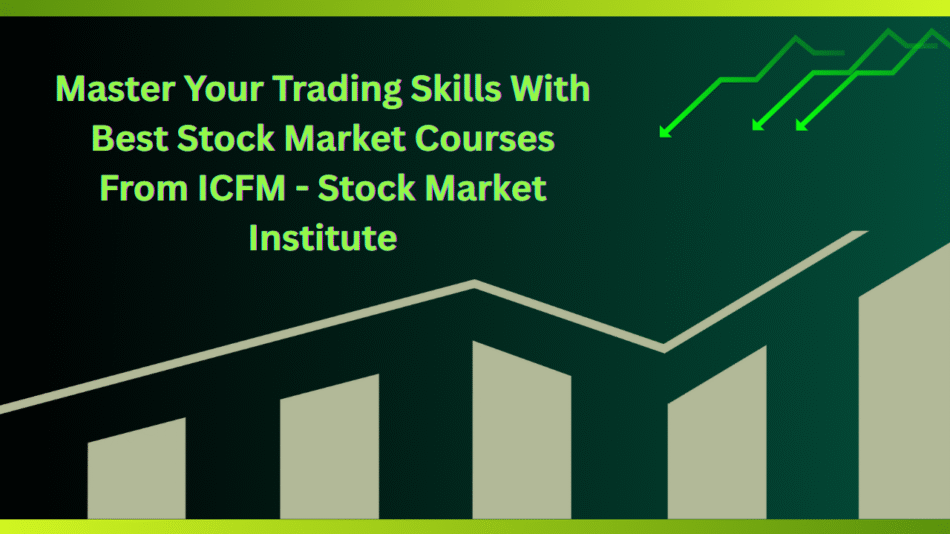 Master Your Trading Skills With Best Stock Market Courses From ICFM - Stock Market Institute